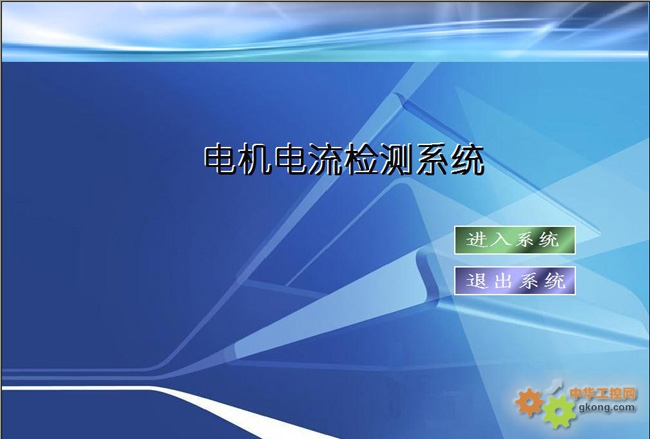 电机电流检测系统

进入系统

退出系统

中华工控网
gkong.com